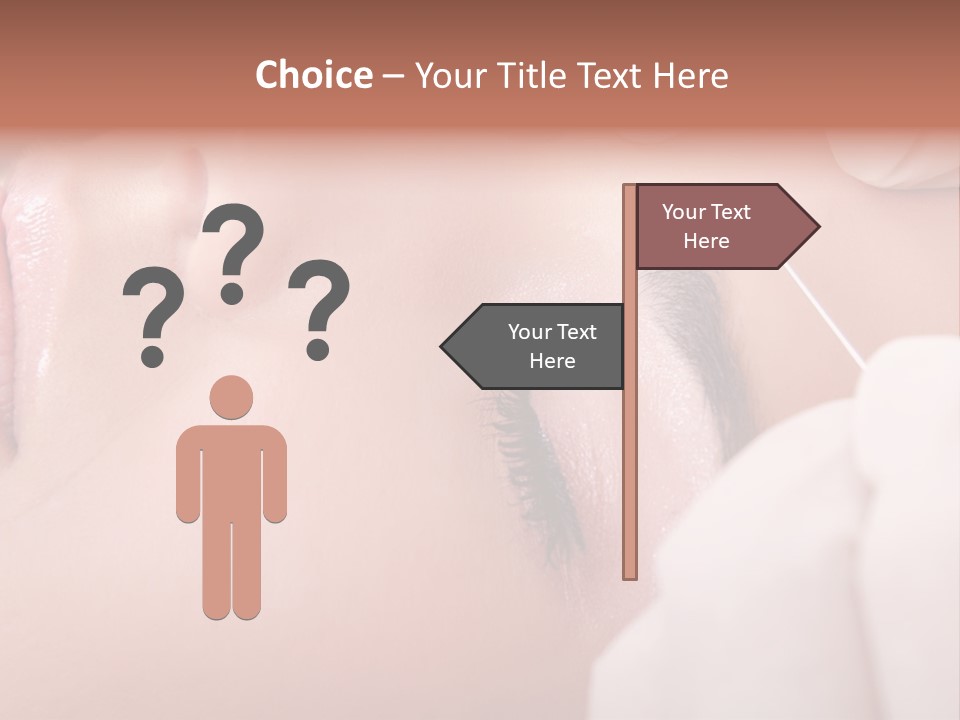 Choice – Your Title Text Here

? ? ?

Your Text Here

Your Text Here